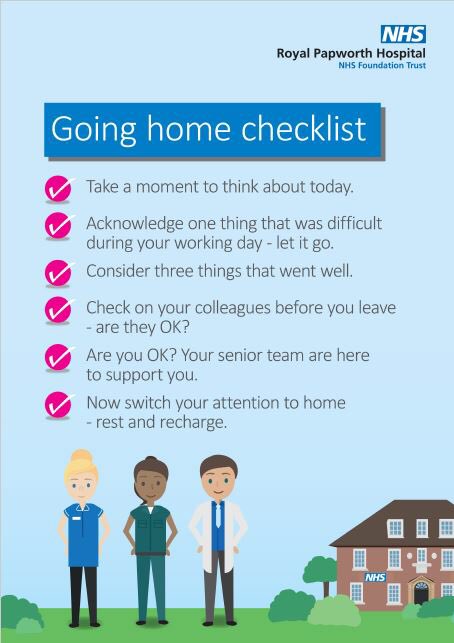 NHS
Royal Papworth Hospital
NHS Foundation Trust

Going home checklist

Take a moment to think about today.

Acknowledge one thing that was difficult during your working day - let it go.

Consider three things that went well.

Check on your colleagues before you leave - are they OK?

Are you OK? Your senior team are here to support you.

Now switch your attention to home - rest and recharge.

NHS